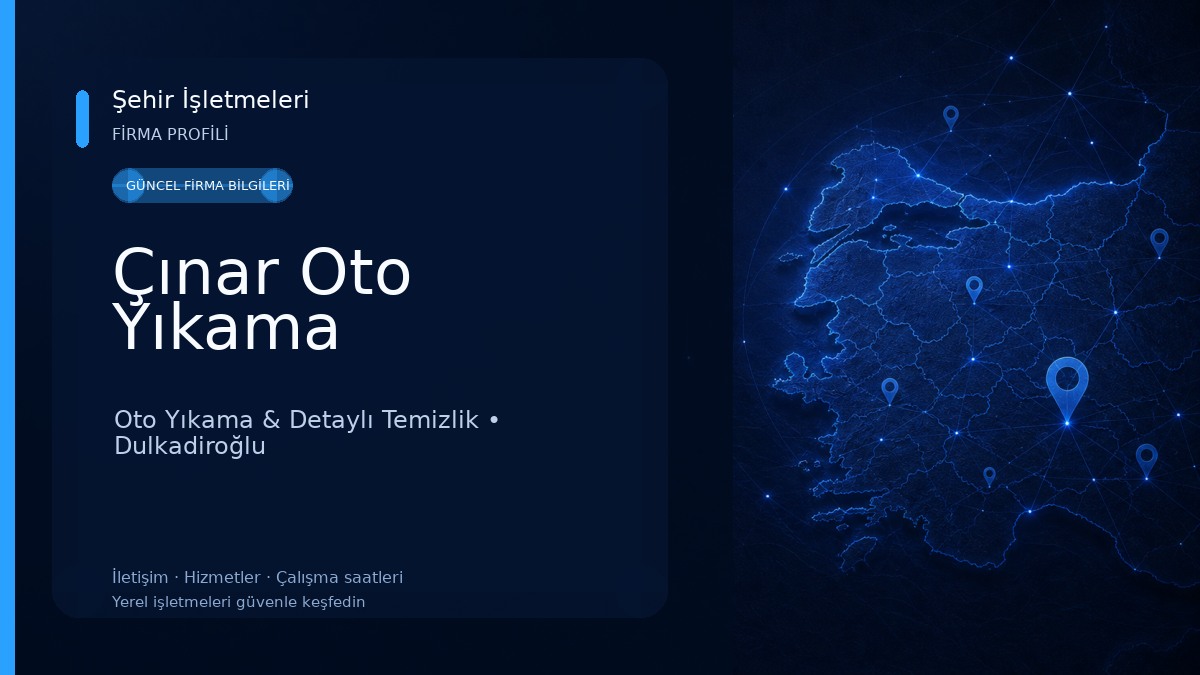 Şehir İşletmeleri
FİRMA PROFİLİ
GÜNCEL FİRMA BİLGİLERİ
Çınar Oto Yıkama
Oto Yıkama & Detaylı Temizlik • Dulkadiroğlu
İletişim · Hizmetler · Çalışma saatleri
Yerel işletmeleri güvenle keşfedin